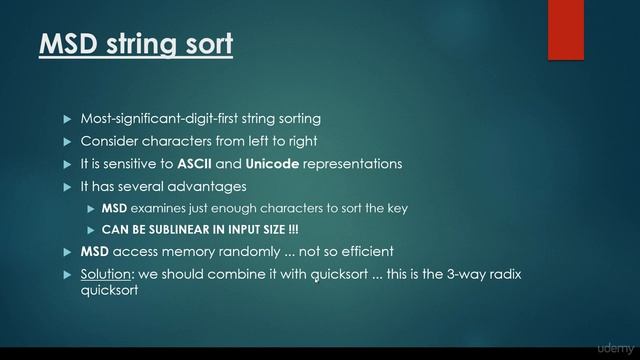 MSD string sort

Most-significant-digit-first string sorting

Consider characters from left to right

It is sensitive to ASCII and Unicode representations

It has several advantages

MSD examines just enough characters to sort the key

CAN BE SUBLINEAR IN INPUT SIZE !!!

MSD access memory randomly ... not so efficient

Solution: we should combine it with quicksort ... this is the 3-way radix quicksort

udemy